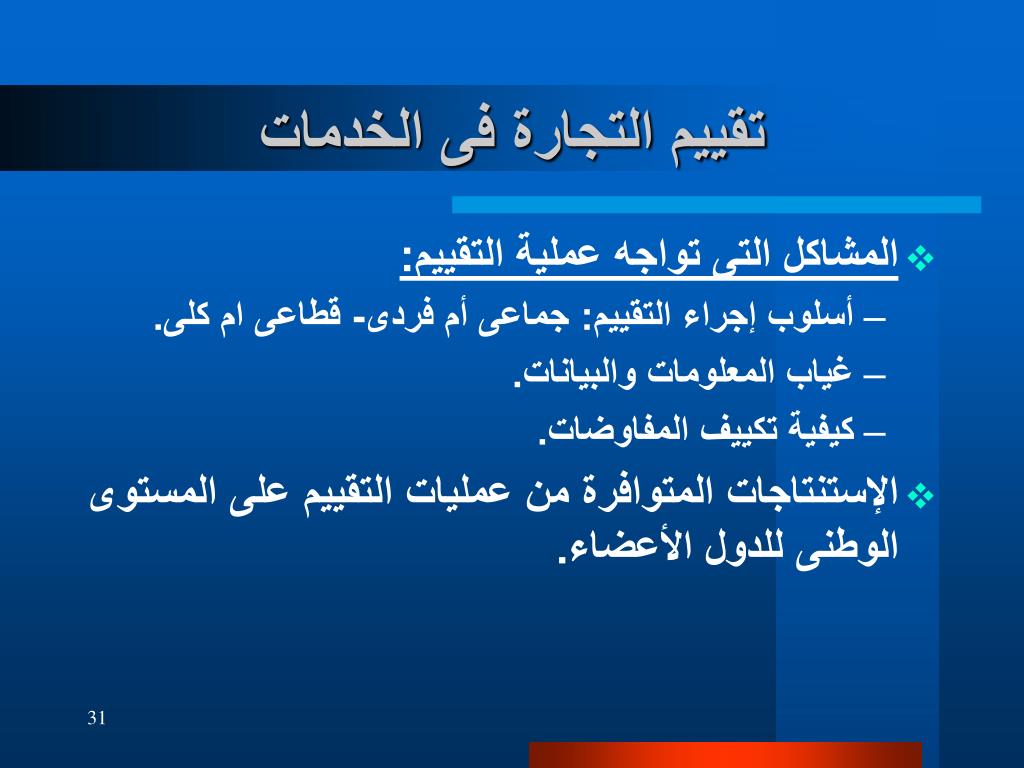 تقييم التجارة فى الخدمات

❖ المشاكل التى تواجه عملية التقييم:

– أسلوب إجراء التقييم: جماعى أم فردى- قطاعى ام كلى.

– غياب المعلومات والبيانات.

– كيفية تكييف المفاوضات.

❖ الإستنتاجات المتوافرة من عمليات التقييم على المستوى الوطنى للدول الأعضاء.

31